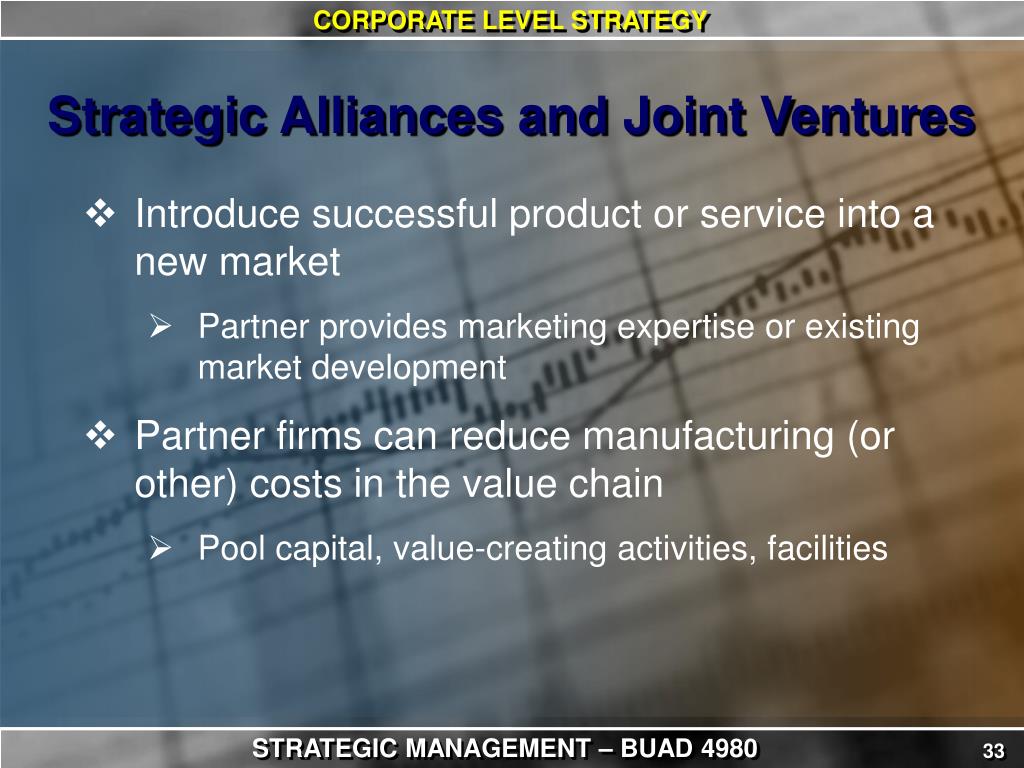 CORPORATE LEVEL STRATEGY

Strategic Alliances and Joint Ventures

❖ Introduce successful product or service into a new market

➢ Partner provides marketing expertise or existing market development

❖ Partner firms can reduce manufacturing (or other) costs in the value chain

➢ Pool capital, value-creating activities, facilities

STRATEGIC MANAGEMENT – BUAD 4980

33